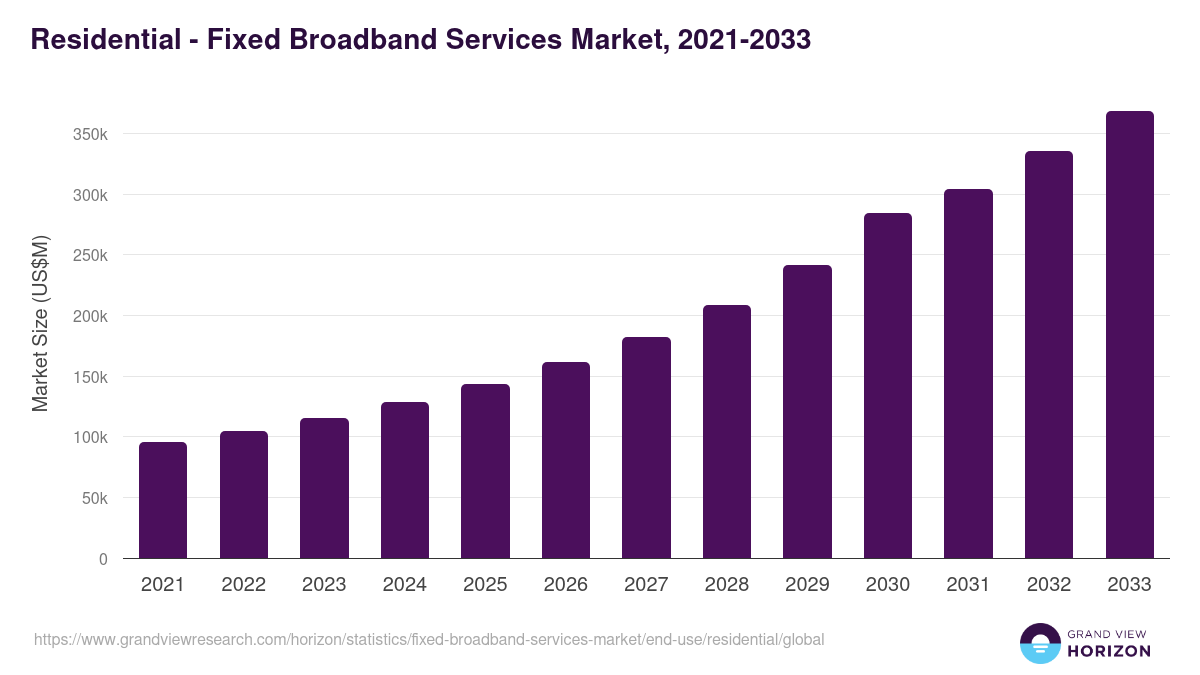 Residential - Fixed Broadband Services Market, 2021-2033

Market Size (US$M)

350k
300k
250k
200k
150k
100k
50k
0

2021 2022 2023 2024 2025 2026 2027 2028 2029 2030 2031 2032 2033

https://www.grandviewresearch.com/horizon/statistics/fixed-broadband-services-market/end-use/residential/global

GRAND VIEW HORIZON